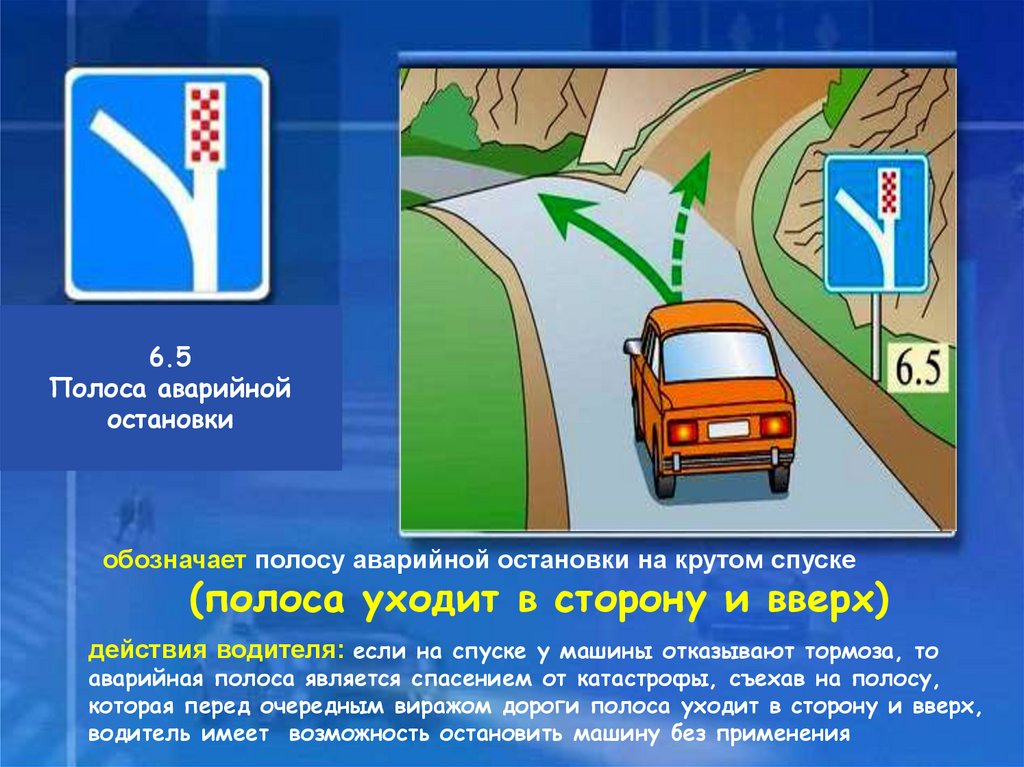 6.5
Полоса аварийной остановки

6.5

обозначает полосу аварийной остановки на крутом спуске
(полоса уходит в сторону и вверх)

действия водителя: если на спуске у машины отказывают тормоза, то аварийная полоса является спасением от катастрофы, съехав на полосу, которая перед очередным виражом дороги полоса уходит в сторону и вверх, водитель имеет возможность остановить машину без применения